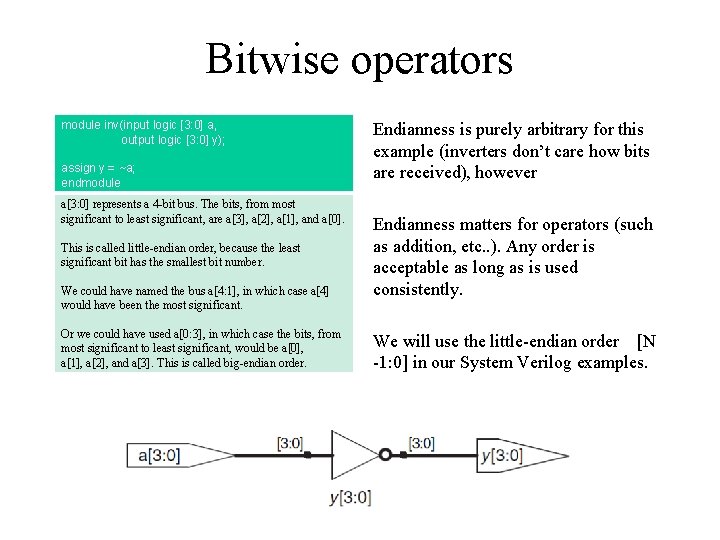 Bitwise operators

module inv(input logic [3:0] a,
output logic [3:0] y);

assign y = ~a;
endmodule

a[3:0] represents a 4-bit bus. The bits, from most significant to least significant, are a[3], a[2], a[1], and a[0].

This is called little-endian order, because the least significant bit has the smallest bit number.

We could have named the bus a[4:1], in which case a[4] would have been the most significant.

Or we could have used a[0:3], in which case the bits, from most significant to least significant, would be a[0], a[1], a[2], and a[3]. This is called big-endian order.

Endianness is purely arbitrary for this example (inverters don't care how bits are received), however

Endianness matters for operators (such as addition, etc..). Any order is acceptable as long as is used consistently.

We will use the little-endian order [N -1:0] in our System Verilog examples.

a[3:0]
[3:0]
[3:0]
y[3:0]
y[3:0]